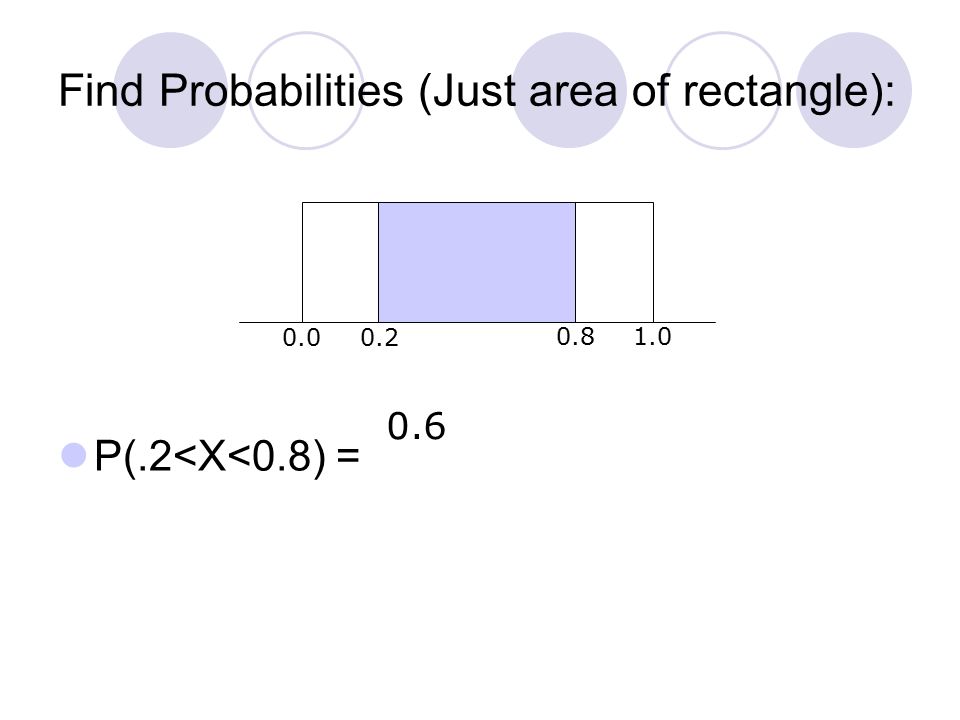 Find Probabilities (Just area of rectangle):

0.0 0.2 0.8 1.0

P(.2<X<0.8) = 0.6